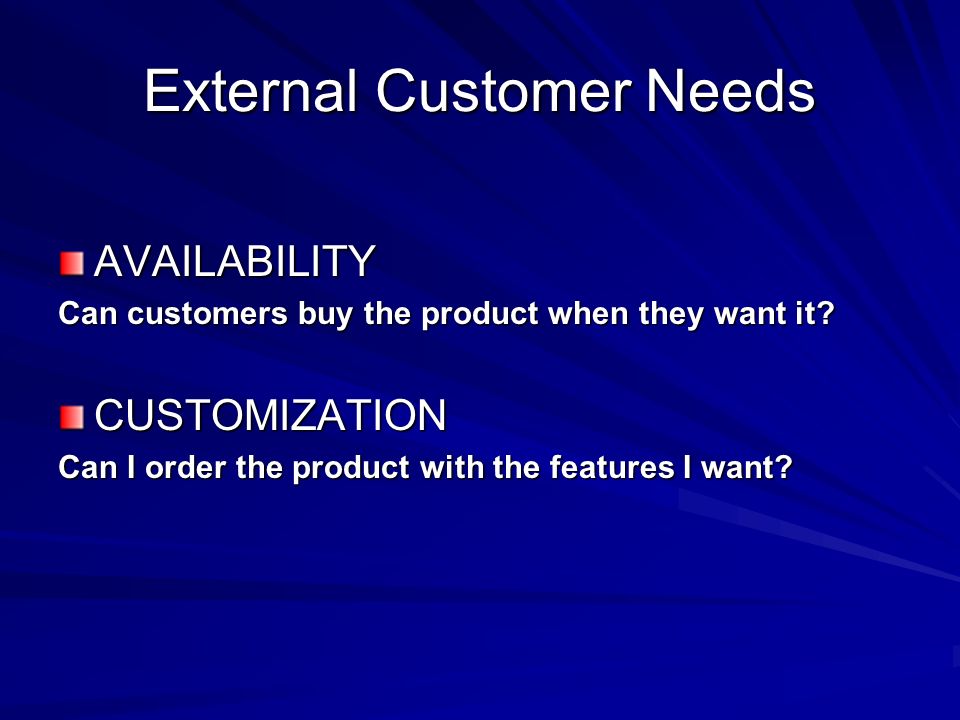 External Customer Needs

AVAILABILITY

Can customers buy the product when they want it?

CUSTOMIZATION

Can I order the product with the features I want?